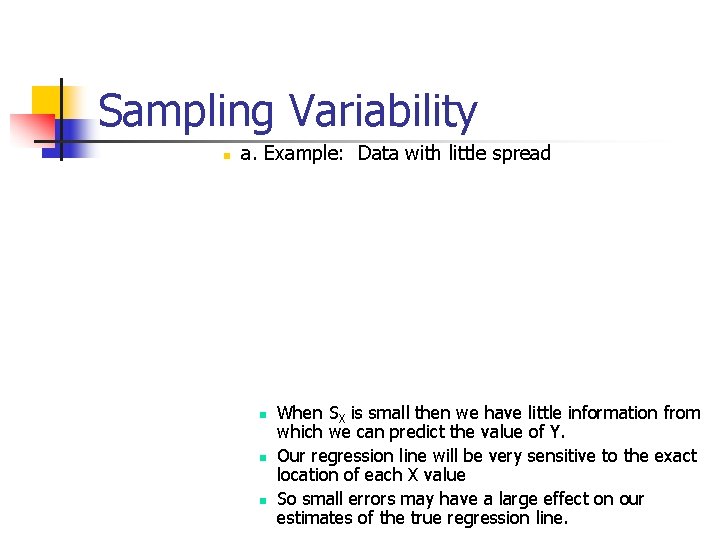 Sampling Variability

a. Example: Data with little spread

When $S_X$ is small then we have little information from which we can predict the value of Y.

Our regression line will be very sensitive to the exact location of each X value

So small errors may have a large effect on our estimates of the true regression line.